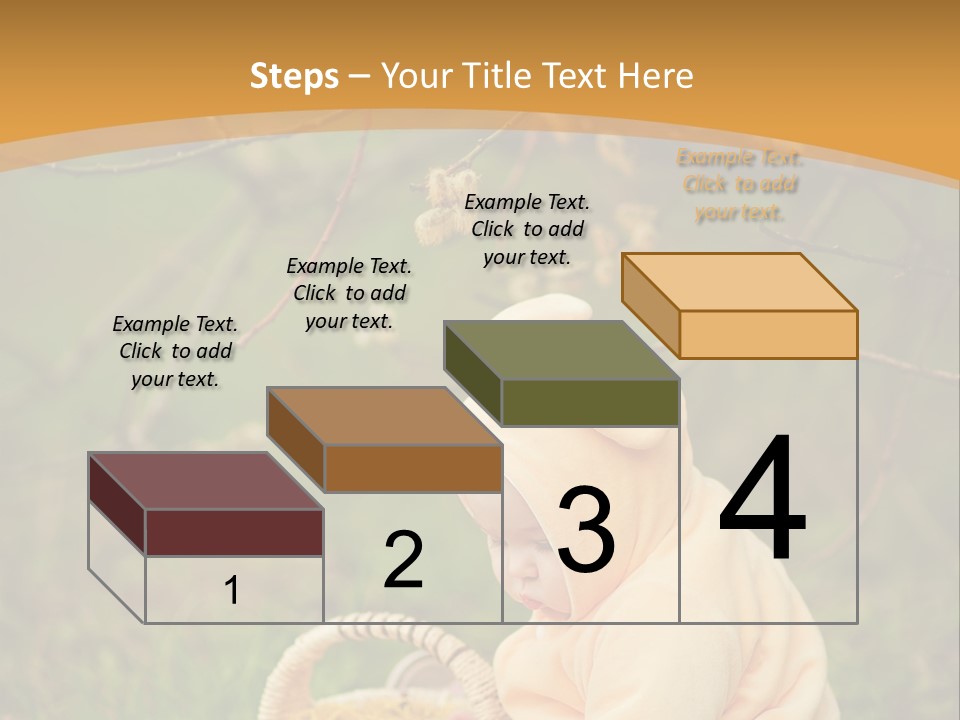 Steps – Your Title Text Here

Example Text. Click to add your text.

Example Text. Click to add your text.

Example Text. Click to add your text.

Example Text. Click to add your text.

1

2

3

4